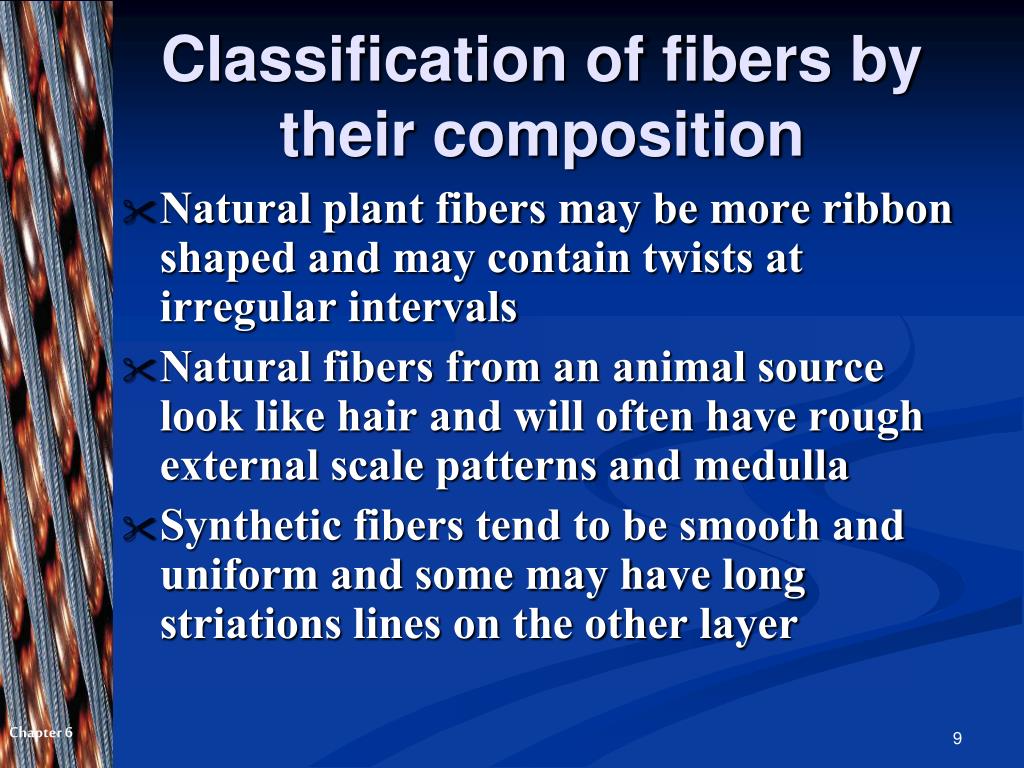 Classification of fibers by their composition

Natural plant fibers may be more ribbon shaped and may contain twists at irregular intervals

Natural fibers from an animal source look like hair and will often have rough external scale patterns and medulla

Synthetic fibers tend to be smooth and uniform and some may have long striations lines on the other layer

Chapter 6

9